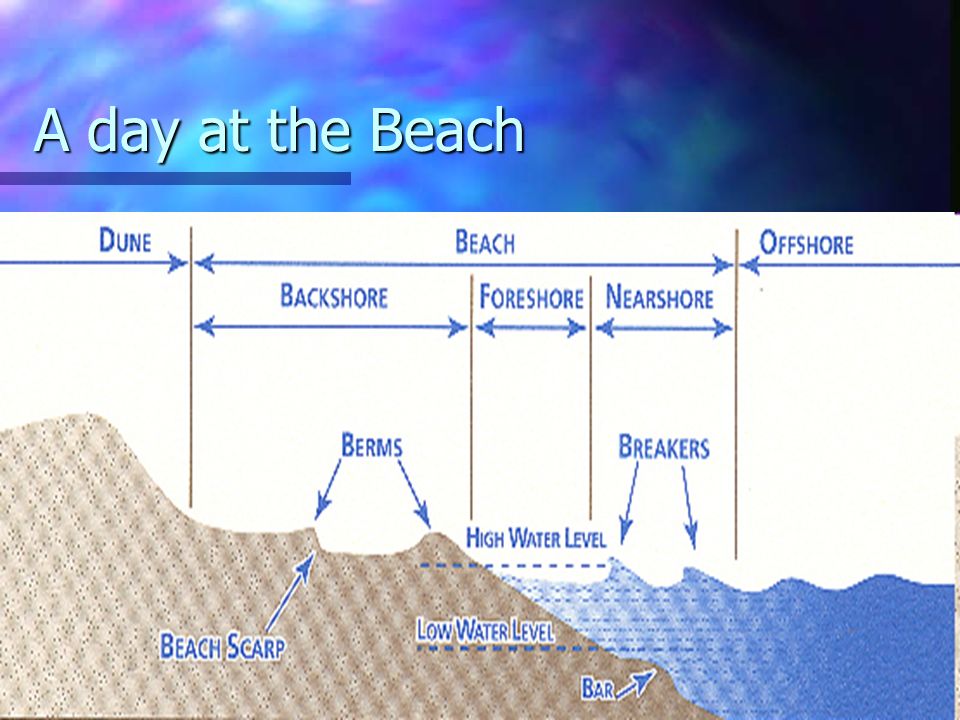 A day at the Beach

DUNE

BEACH

OFFSHORE

BACKSHORE

FORESHORE

NEARSHORE

BERMS

BREAKERS

HIGH WATER LEVEL

LOW WATER LEVEL

BEACH SCARP

BAR